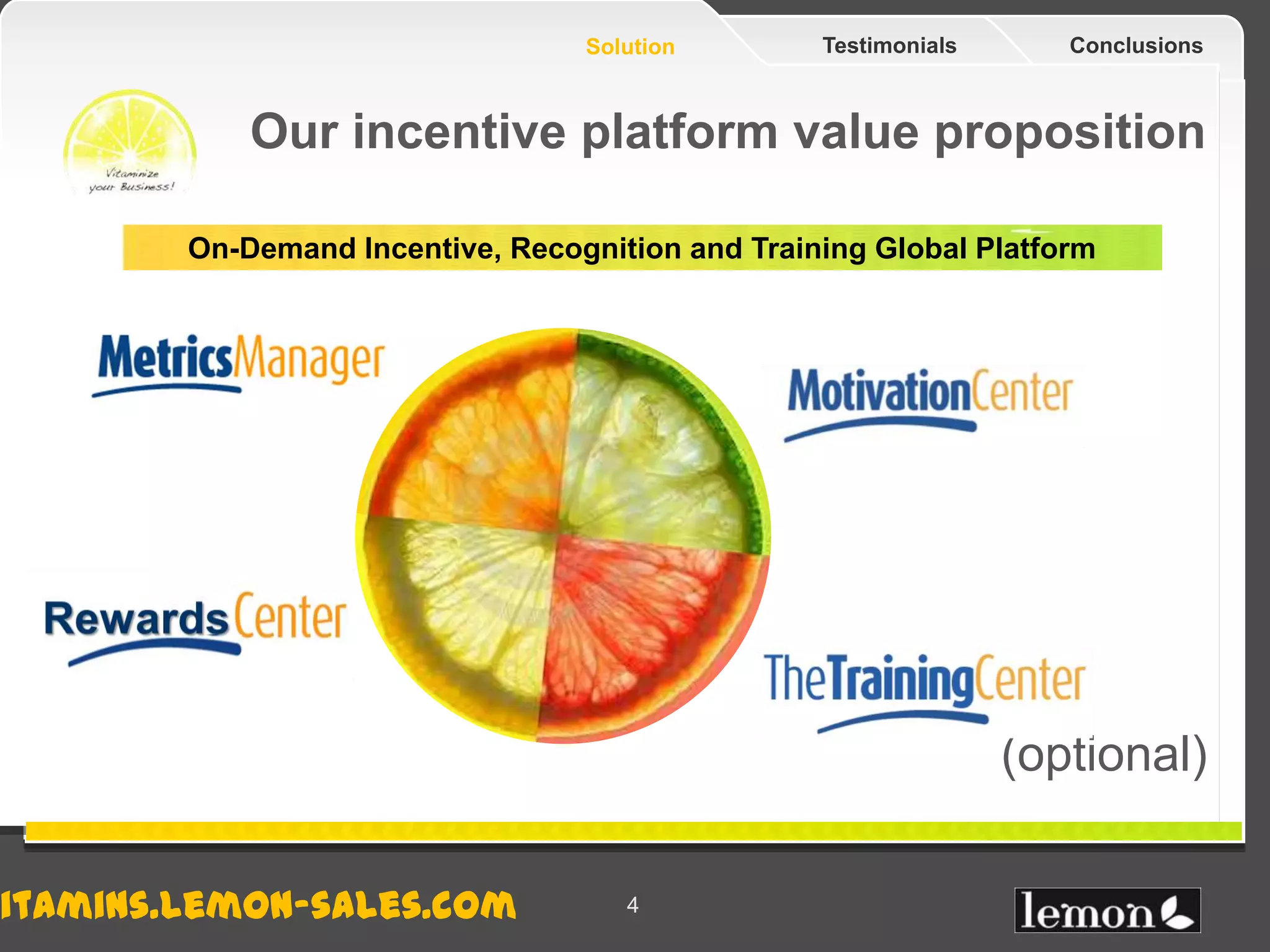 Solution Testimonials Conclusions

Vitaminize your Business!

Our incentive platform value proposition

On-Demand Incentive, Recognition and Training Global Platform

MetricsManager

MotivationCenter

RewardsCenter

TheTrainingCenter (optional)

ITAMINS.LEMON-SALES.COM

4

lemon